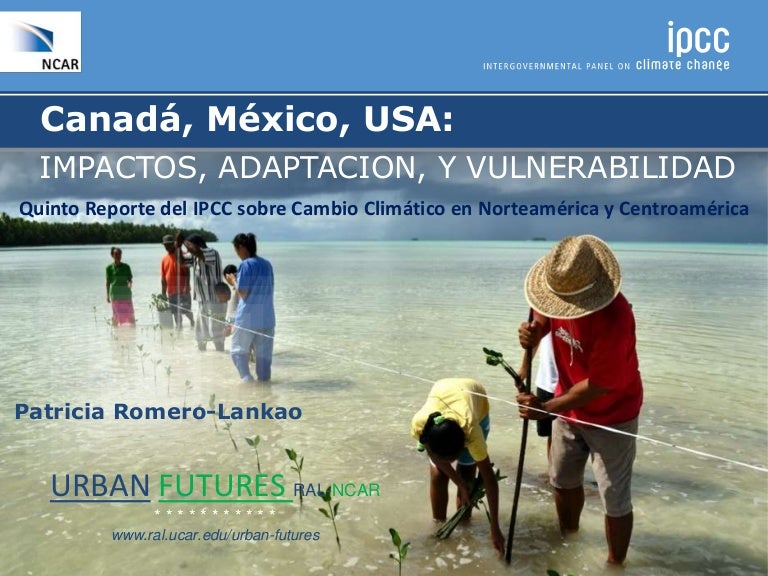 NCAR

ipcc
INTERGOVERNMENTAL PANEL ON climate change

Canadá, México, USA:

IMPACTOS, ADAPTACION, Y VULNERABILIDAD

Quinto Reporte del IPCC sobre Cambio Climático en Norteamérica y Centroamérica

Patricia Romero-Lankao

URBAN FUTURES RAL NCAR

www.ral.ucar.edu/urban-futures